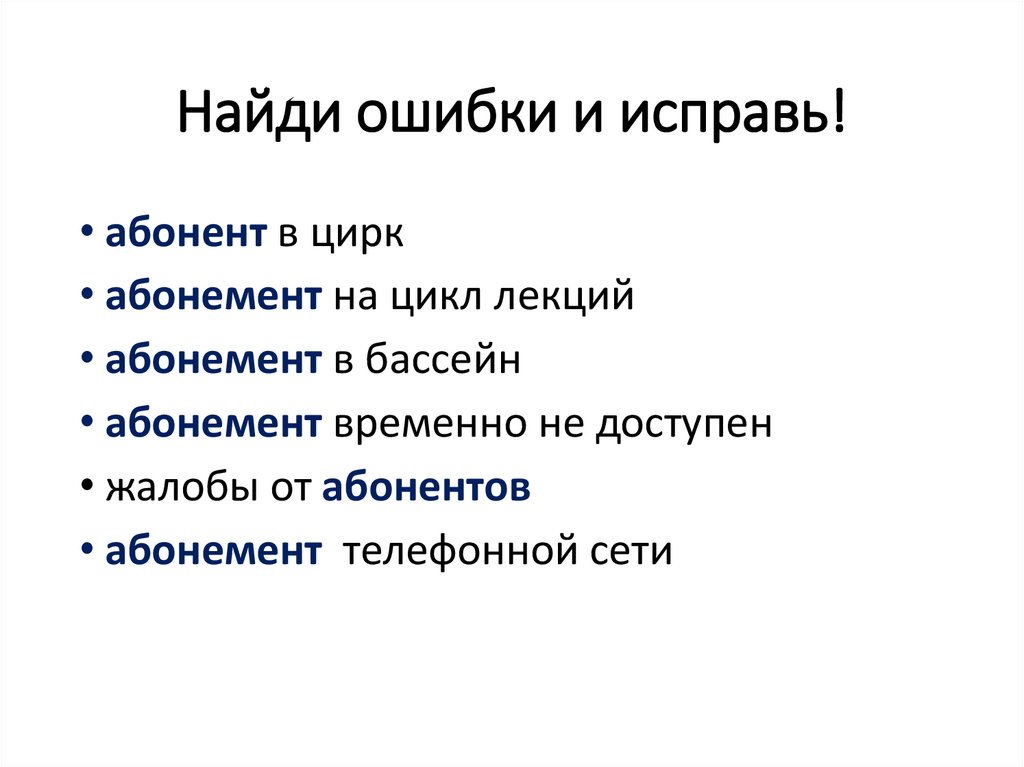 Найди ошибки и исправь!

• абонент в цирк
• абонемент на цикл лекций
• абонемент в бассейн
• абонемент временно не доступен
• жалобы от абонентов
• абонемент телефонной сети